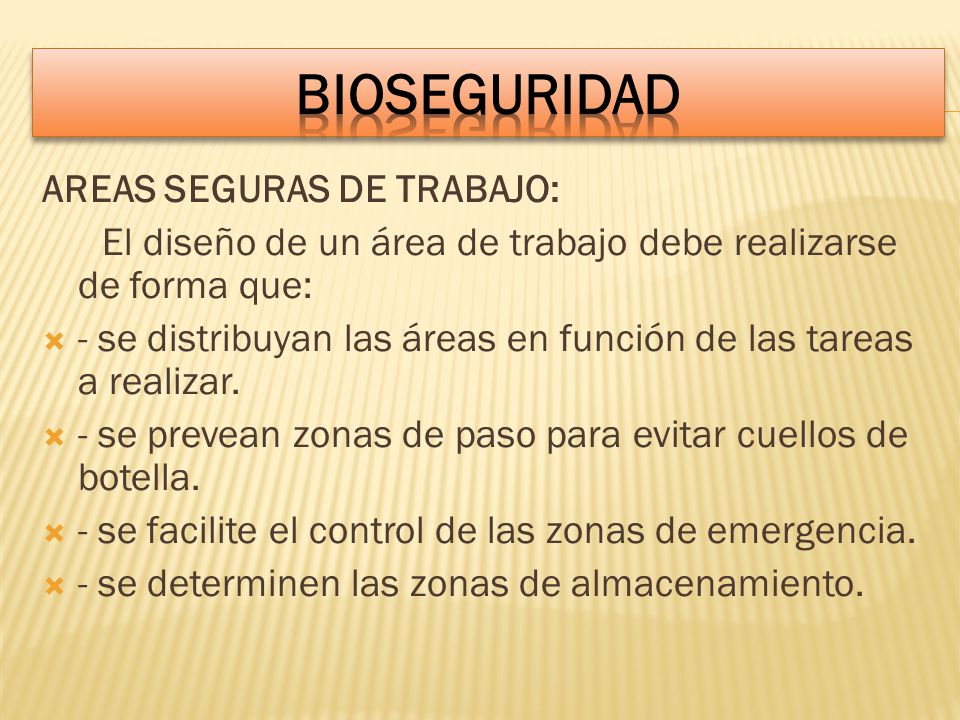 BIOSEGURIDAD

AREAS SEGURAS DE TRABAJO:

El diseño de un área de trabajo debe realizarse de forma que:

- se distribuyan las áreas en función de las tareas a realizar.
- se prevean zonas de paso para evitar cuellos de botella.
- se facilite el control de las zonas de emergencia.
- se determinen las zonas de almacenamiento.